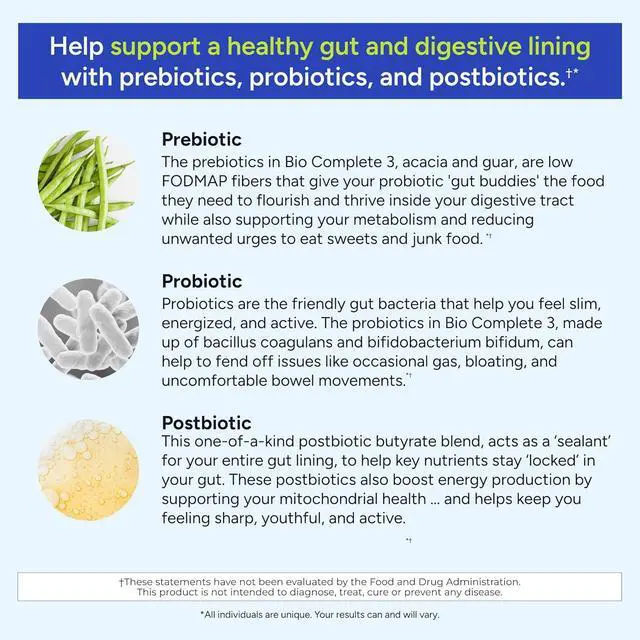 Help support a healthy gut and digestive lining with prebiotics, probiotics, and postbiotics.†*

Prebiotic
The prebiotics in Bio Complete 3, acacia and guar, are low FODMAP fibers that give your probiotic 'gut buddies' the food they need to flourish and thrive inside your digestive tract while also supporting your metabolism and reducing unwanted urges to eat sweets and junk food. *†

Probiotic
Probiotics are the friendly gut bacteria that help you feel slim, energized, and active. The probiotics in Bio Complete 3, made up of bacillus coagulans and bifidobacterium bifidum, can help to fend off issues like occasional gas, bloating, and uncomfortable bowel movements.*†

Postbiotic
This one-of-a-kind postbiotic butyrate blend, acts as a 'sealant' for your entire gut lining, to help key nutrients stay 'locked' in your gut. These postbiotics also boost energy production by supporting your mitochondrial health ... and helps keep you feeling sharp, youthful, and active.

*†

†These statements have not been evaluated by the Food and Drug Administration. This product is not intended to diagnose, treat, cure or prevent any disease.

*All individuals are unique. Your results can and will vary.